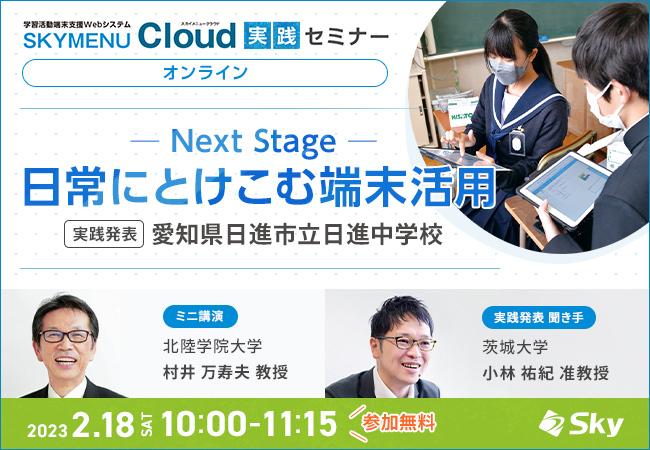 学習活動端末支援Webシステム
スカイメニュークラウド
SKYMENU Cloud 実践 セミナー

オンライン

— Next Stage —
日常にとけこむ端末活用

実践発表 愛知県日進市立日進中学校

ミニ講演
北陸学院大学
村井 万寿夫 教授

実践発表 聞き手
茨城大学
小林 祐紀 准教授

2023 2.18 SAT 10:00-11:15 参加無料

Sky